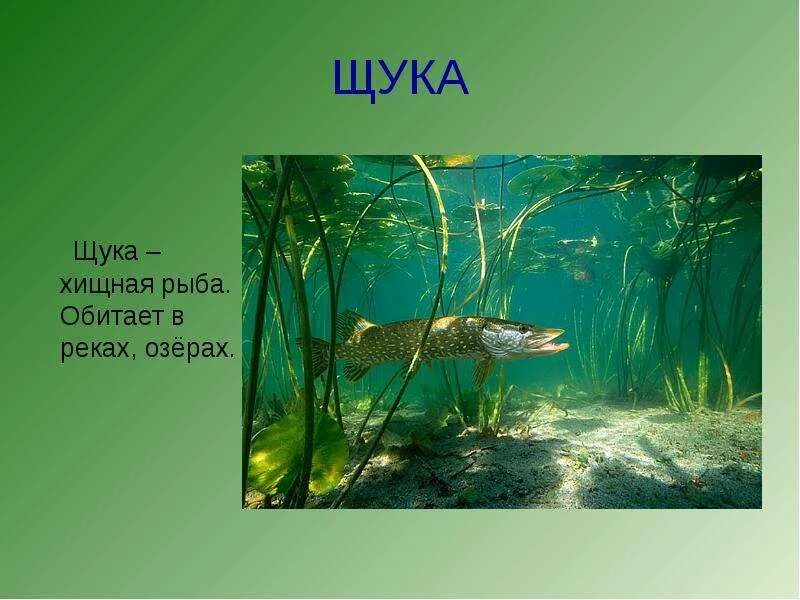 ЩУКА

Щука – хищная рыба. Обитает в реках, озёрах.